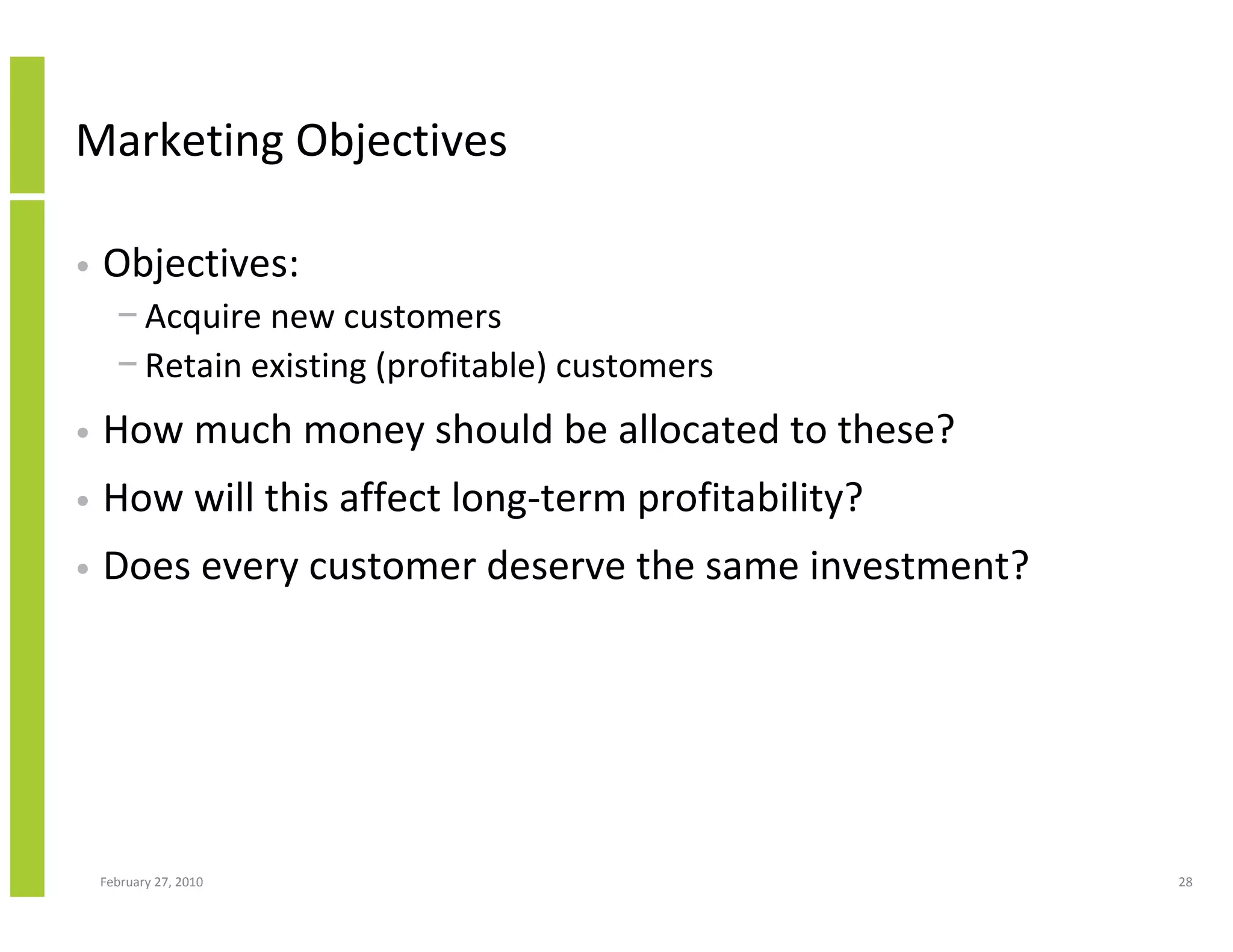 Marketing Objectives

• Objectives:
– Acquire new customers
– Retain existing (profitable) customers

• How much money should be allocated to these?

• How will this affect long-term profitability?

• Does every customer deserve the same investment?

February 27, 2010

28